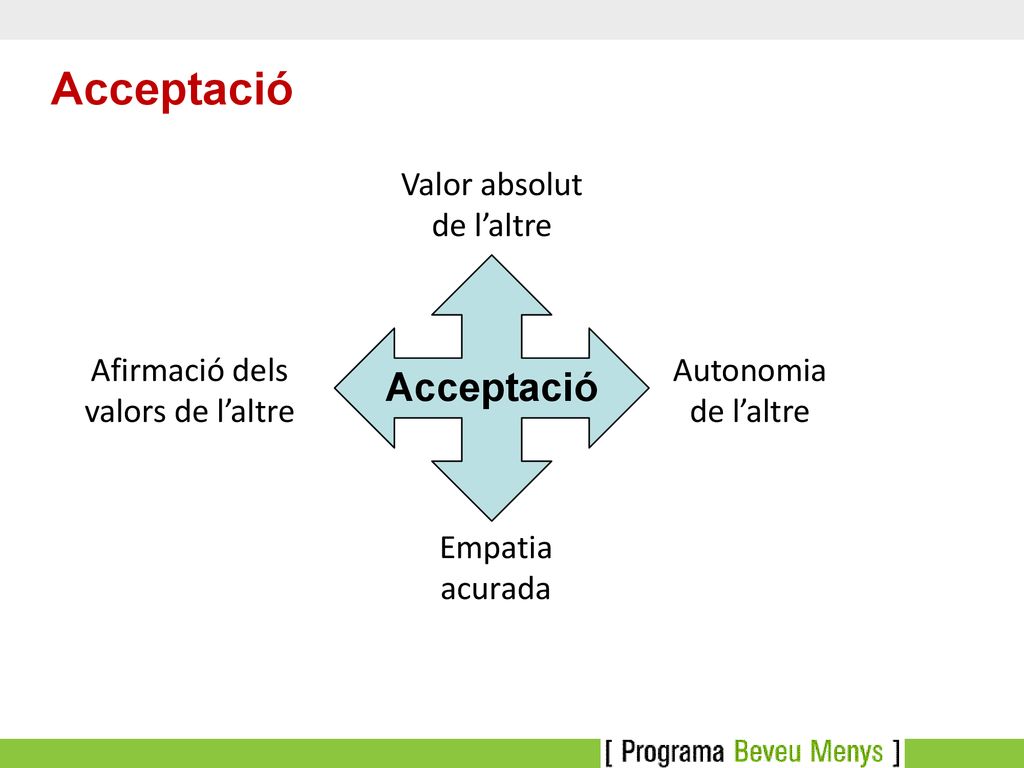 Acceptació

Valor absolut de l’altre

Afirmació dels valors de l’altre

Acceptació

Autonomia de l’altre

Empatia acurada

[ Programa Beveu Menys ]